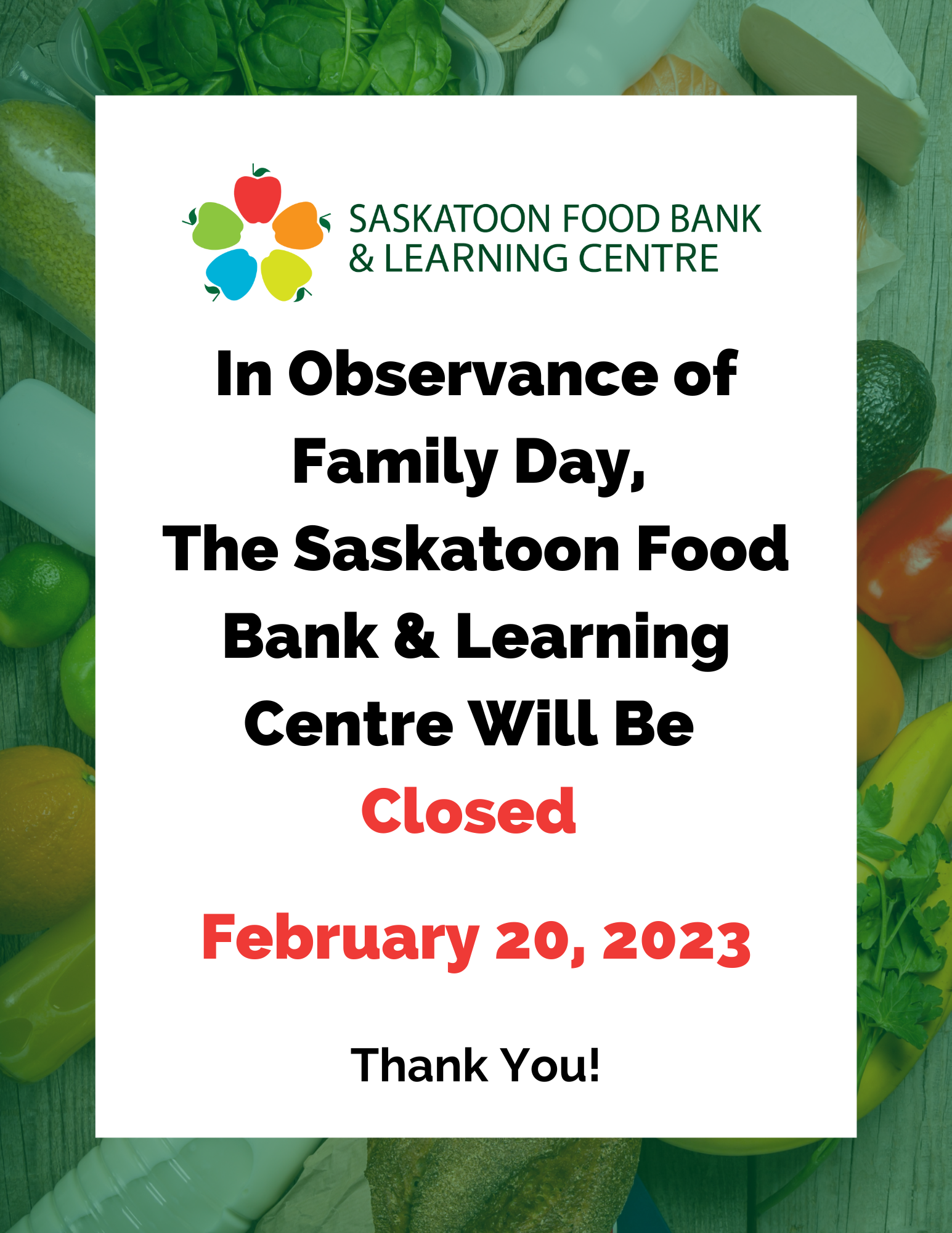 SASKATOON FOOD BANK & LEARNING CENTRE

In Observance of Family Day, The Saskatoon Food Bank & Learning Centre Will Be Closed

February 20, 2023

Thank You!